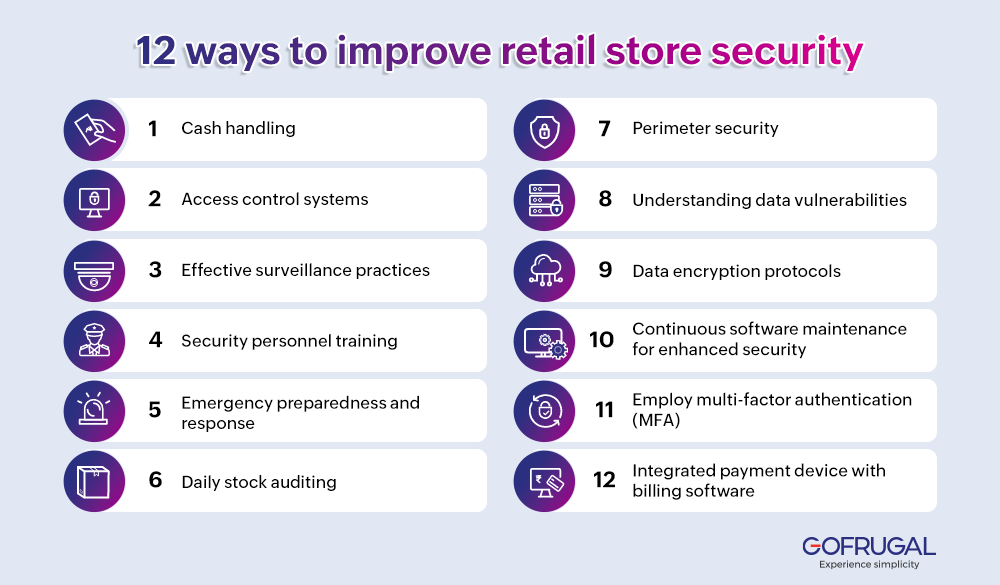 12 ways to improve retail store security

1 Cash handling

2 Access control systems

3 Effective surveillance practices

4 Security personnel training

5 Emergency preparedness and response

6 Daily stock auditing

7 Perimeter security

8 Understanding data vulnerabilities

9 Data encryption protocols

10 Continuous software maintenance for enhanced security

11 Employ multi-factor authentication (MFA)

12 Integrated payment device with billing software

GOFRUGAL
Experience simplicity